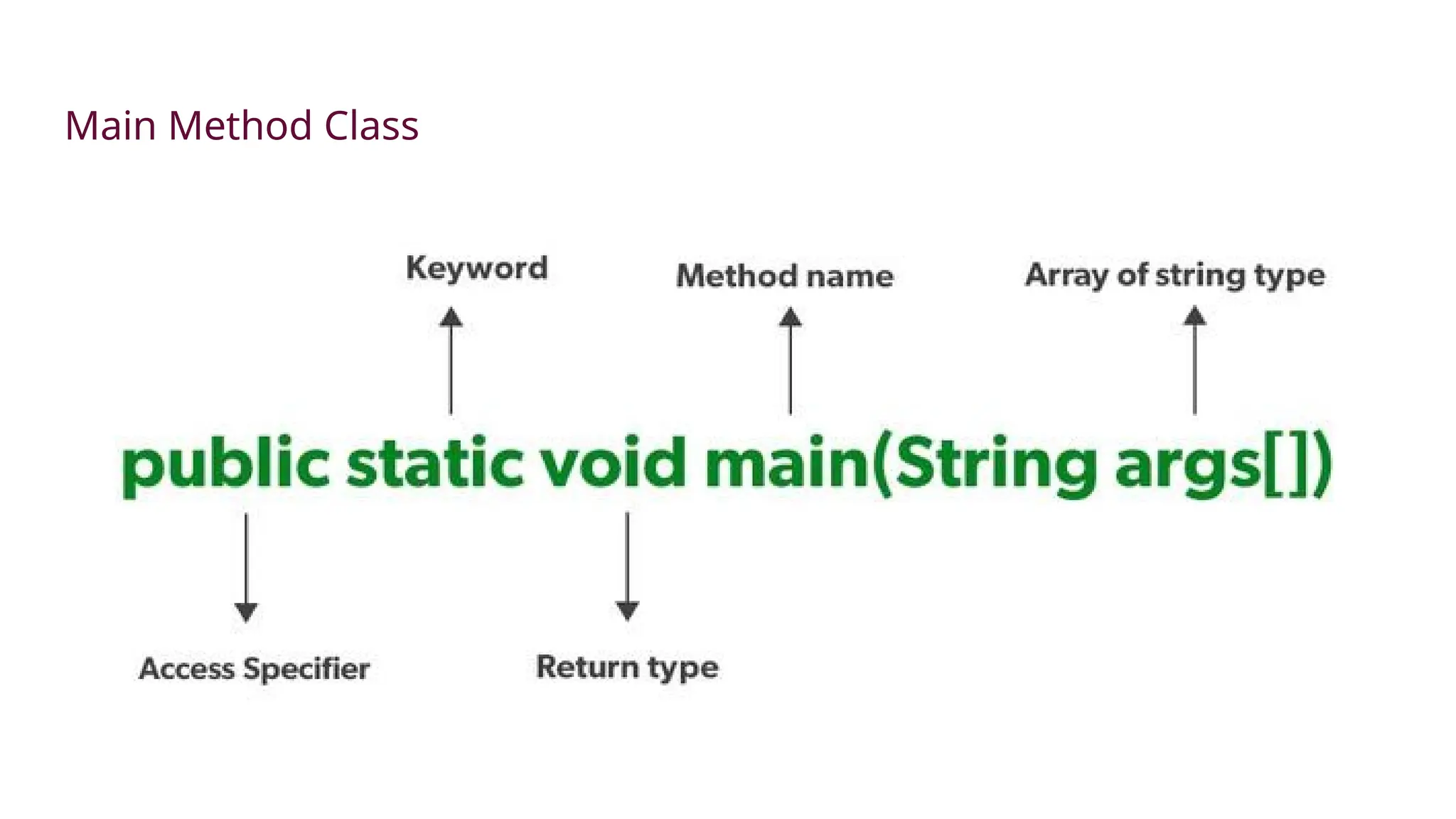 Main Method Class

Keyword

Method name

Array of string type

public static void main(String args[])

Access Specifier

Return type